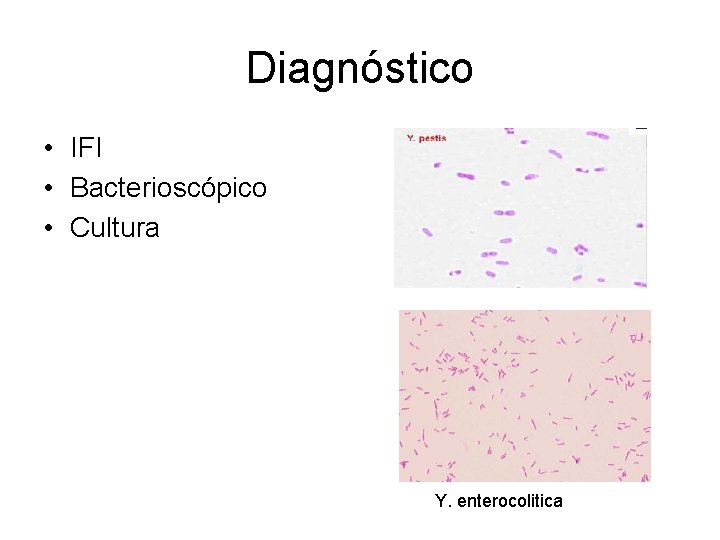 Diagnóstico

• IFI
• Bacterioscópico
• Cultura

Y. pestis

Y. enterocolitica